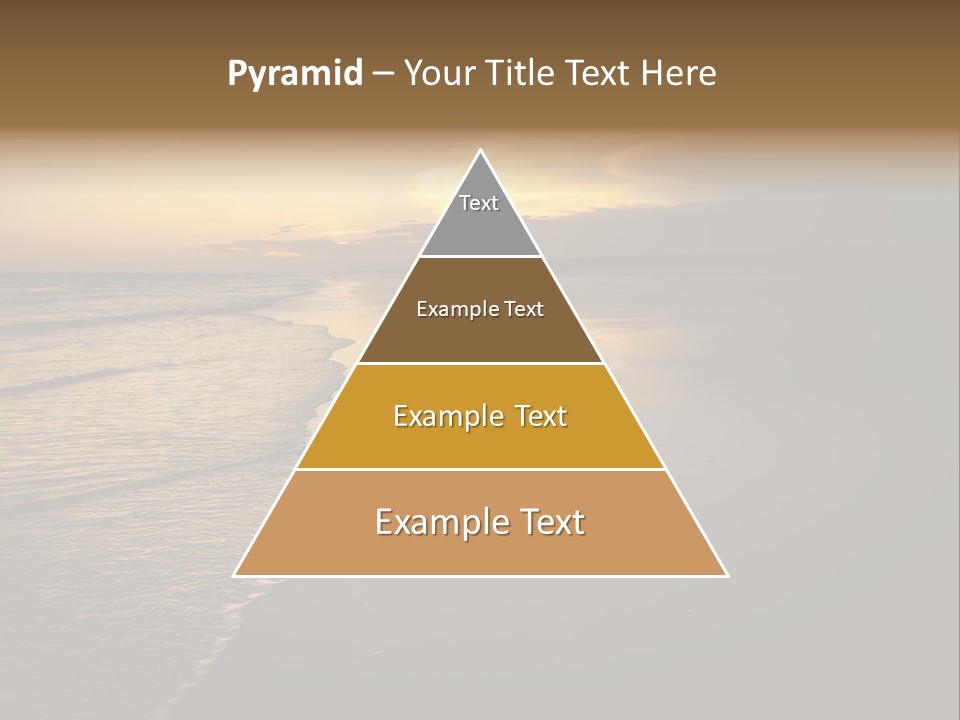 Pyramid – Your Title Text Here

Text

Example Text

Example Text

Example Text